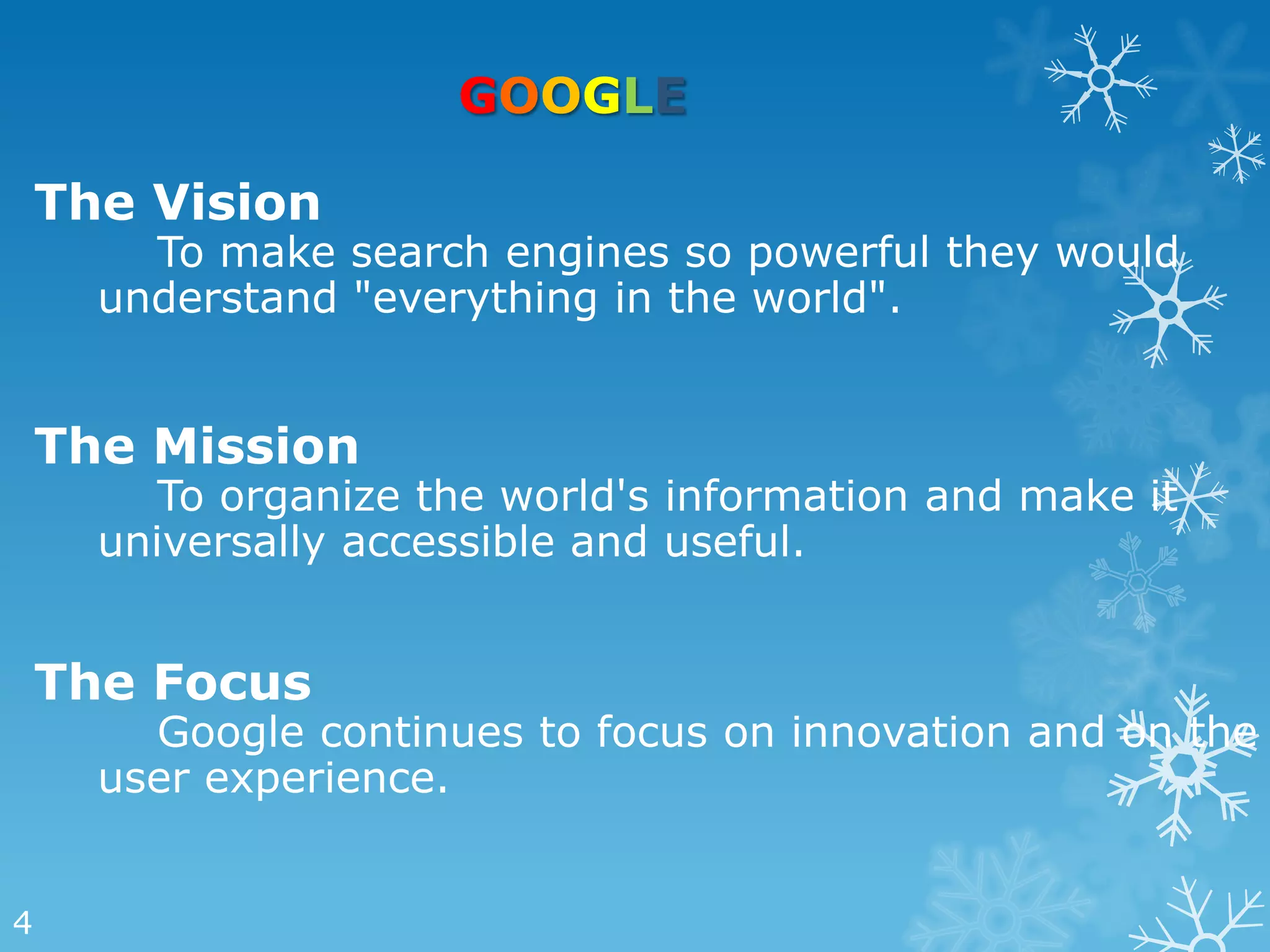 GOOGLE

The Vision

To make search engines so powerful they would understand "everything in the world".

The Mission

To organize the world's information and make it universally accessible and useful.

The Focus

Google continues to focus on innovation and on the user experience.

4